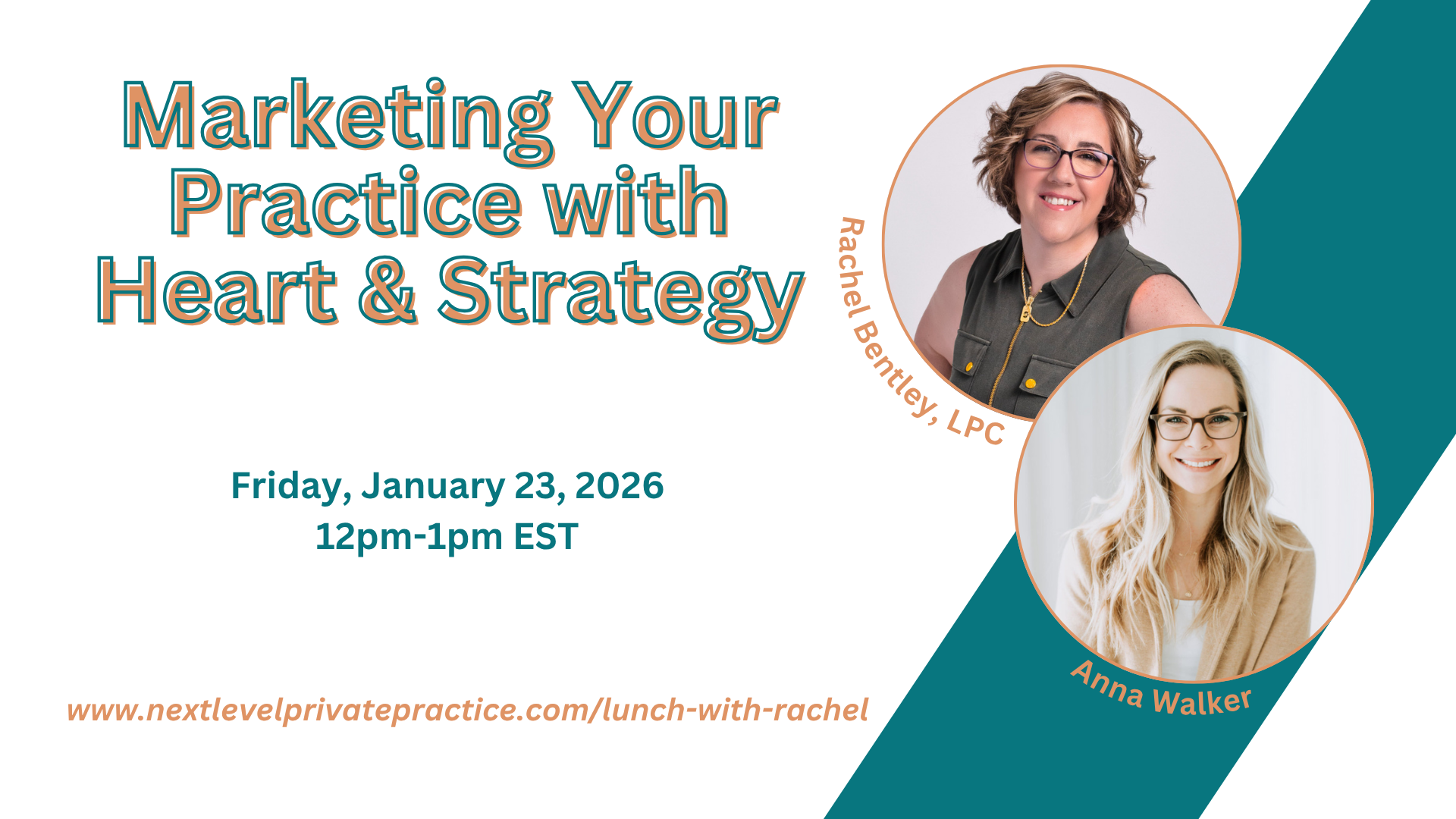 Marketing Your Practice with Heart & Strategy

Rachel Bentley, LPC

Friday, January 23, 2026
12pm-1pm EST

Anna Walker

www.nextlevelprivatepractice.com/lunch-with-rachel